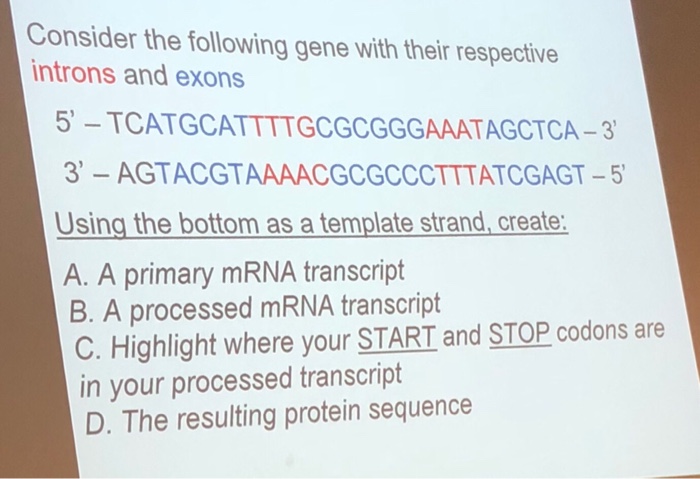 Consider the following gene with their respective introns and exons

5' – TCATGCATTTTGCGCGGGAAATAGCTCA – 3'

3' – AGTACGTAAAACGCGCCCTTTATCGAGT – 5'

Using the bottom as a template strand, create:

A. A primary mRNA transcript
B. A processed mRNA transcript
C. Highlight where your START and STOP codons are in your processed transcript
D. The resulting protein sequence